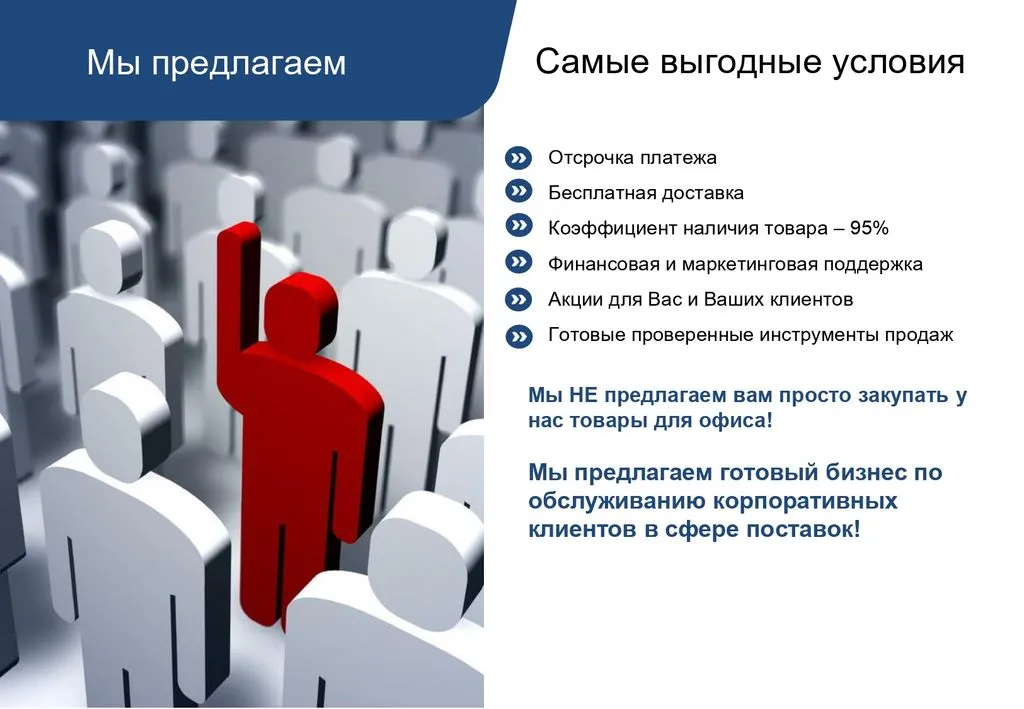 Мы предлагаем

Самые выгодные условия

Отсрочка платежа
Бесплатная доставка
Коэффициент наличия товара – 95%
Финансовая и маркетинговая поддержка
Акции для Вас и Ваших клиентов
Готовые проверенные инструменты продаж

Мы НЕ предлагаем вам просто закупать у нас товары для офиса!

Мы предлагаем готовый бизнес по обслуживанию корпоративных клиентов в сфере поставок!